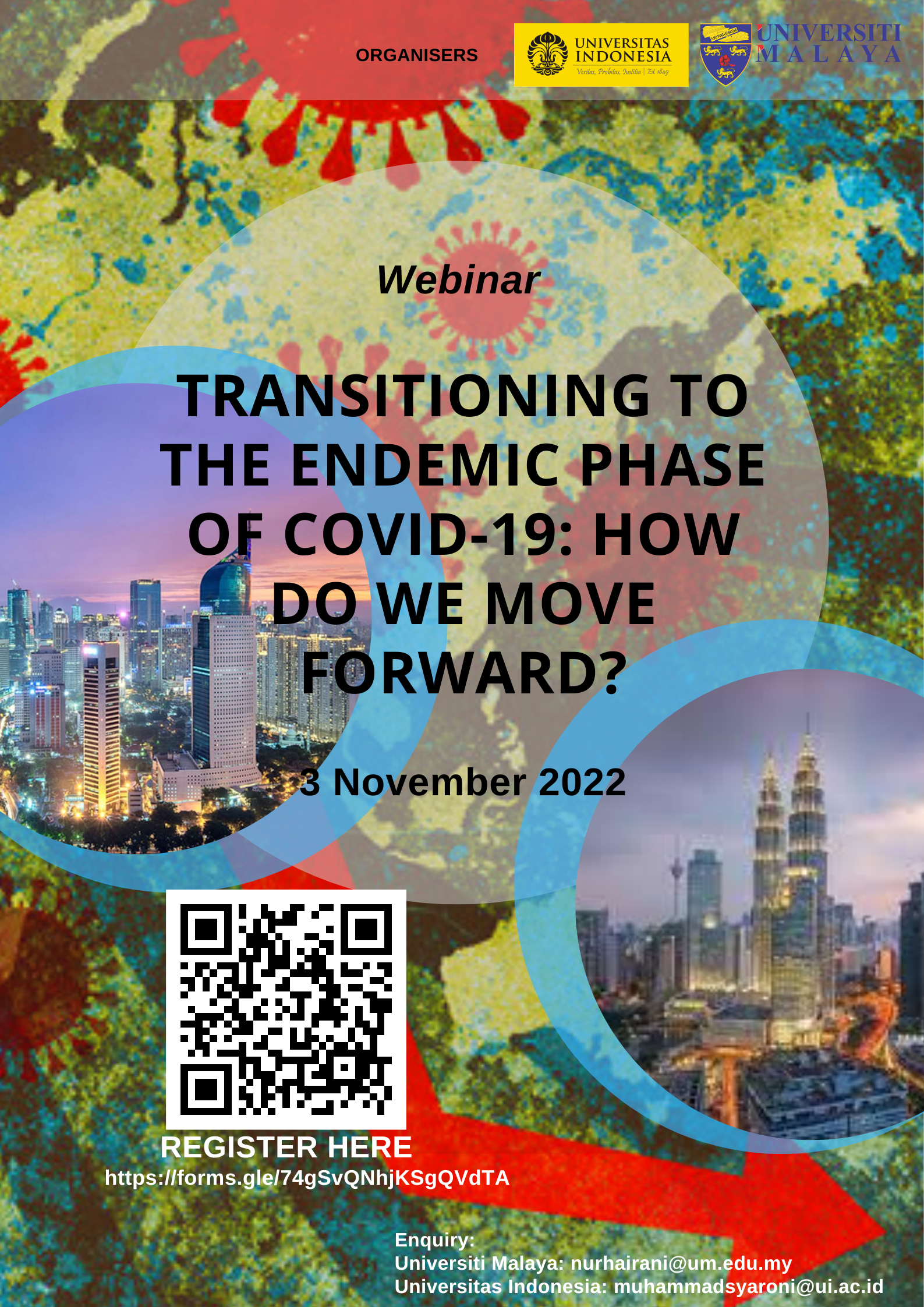 ORGANISERS

UNIVERSITAS INDONESIA
Veritas, Probitas, Iustitia | Est. 1849

UNIVERSITI MALAYA

Webinar

TRANSITIONING TO THE ENDEMIC PHASE OF COVID-19: HOW DO WE MOVE FORWARD?

3 November 2022

REGISTER HERE
https://forms.gle/74gSvQNhjKSgQVdTA

Enquiry:
Universiti Malaya: nurhairani@um.edu.my
Universitas Indonesia: muhammadsyaroni@ui.ac.id